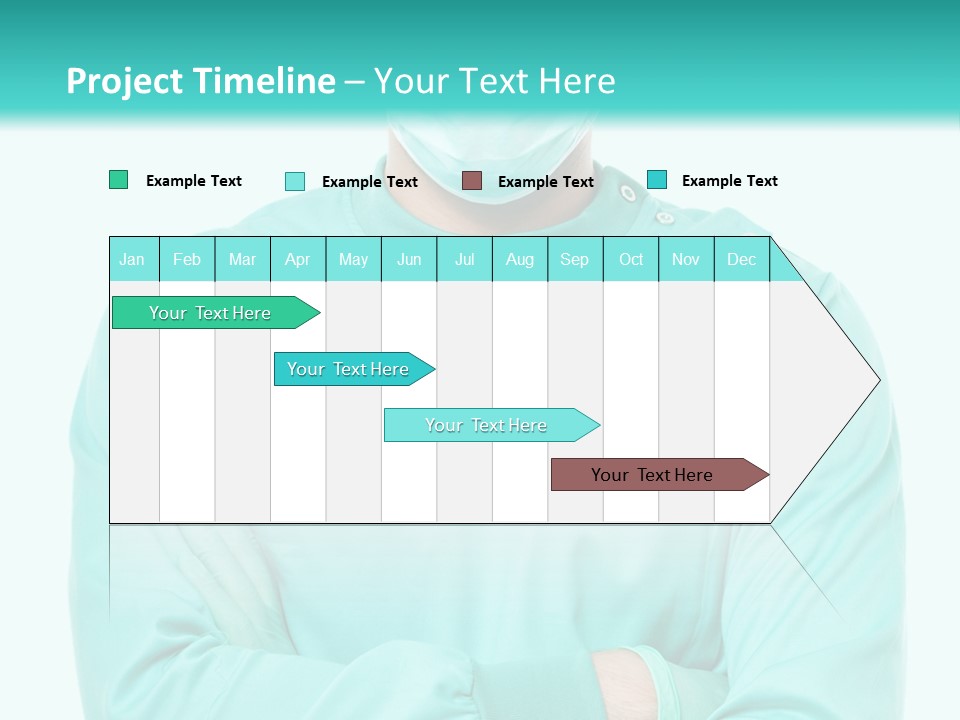 Project Timeline – Your Text Here

Example Text Example Text Example Text Example Text

| Jan | Feb | Mar | Apr | May | Jun | Jul | Aug | Sep | Oct | Nov | Dec |
|---|---|---|---|---|---|---|---|---|---|---|---|

Your Text Here

Your Text Here

Your Text Here

Your Text Here